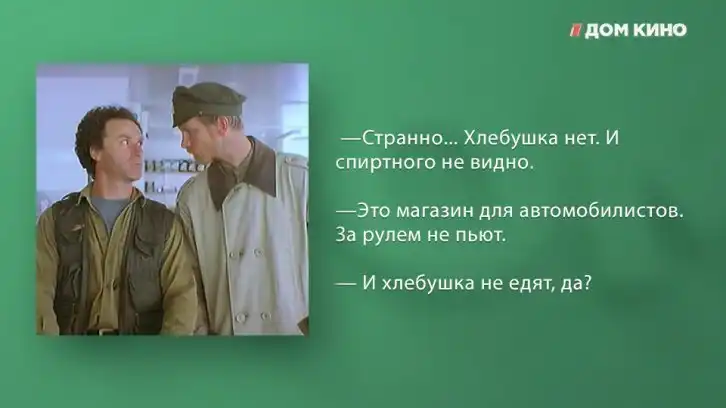 ДОМ КИНО

—Странно... Хлебушка нет. И спиртного не видно.

—Это магазин для автомобилистов. За рулем не пьют.

— И хлебушка не едят, да?